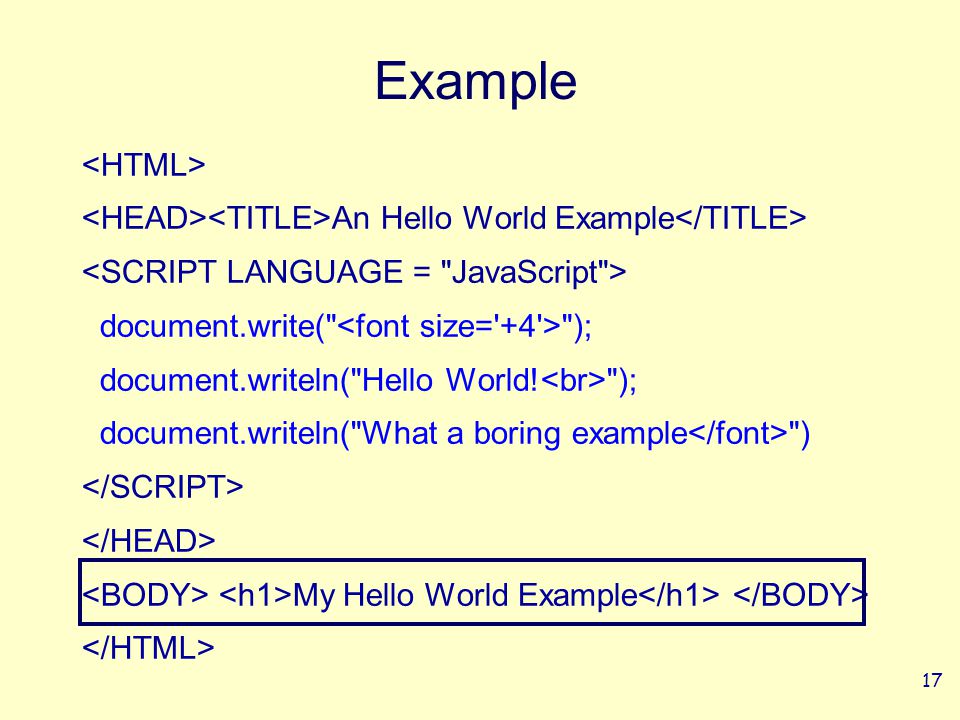 Example

<HTML>

<HEAD><TITLE>An Hello World Example</TITLE>

<SCRIPT LANGUAGE = "JavaScript">

document.write("<font size='+4'>");

document.writeln("Hello World!<br>");

document.writeln("What a boring example</font>")

</SCRIPT>

</HEAD>

<BODY> <h1>My Hello World Example</h1> </BODY>

</HTML>

17